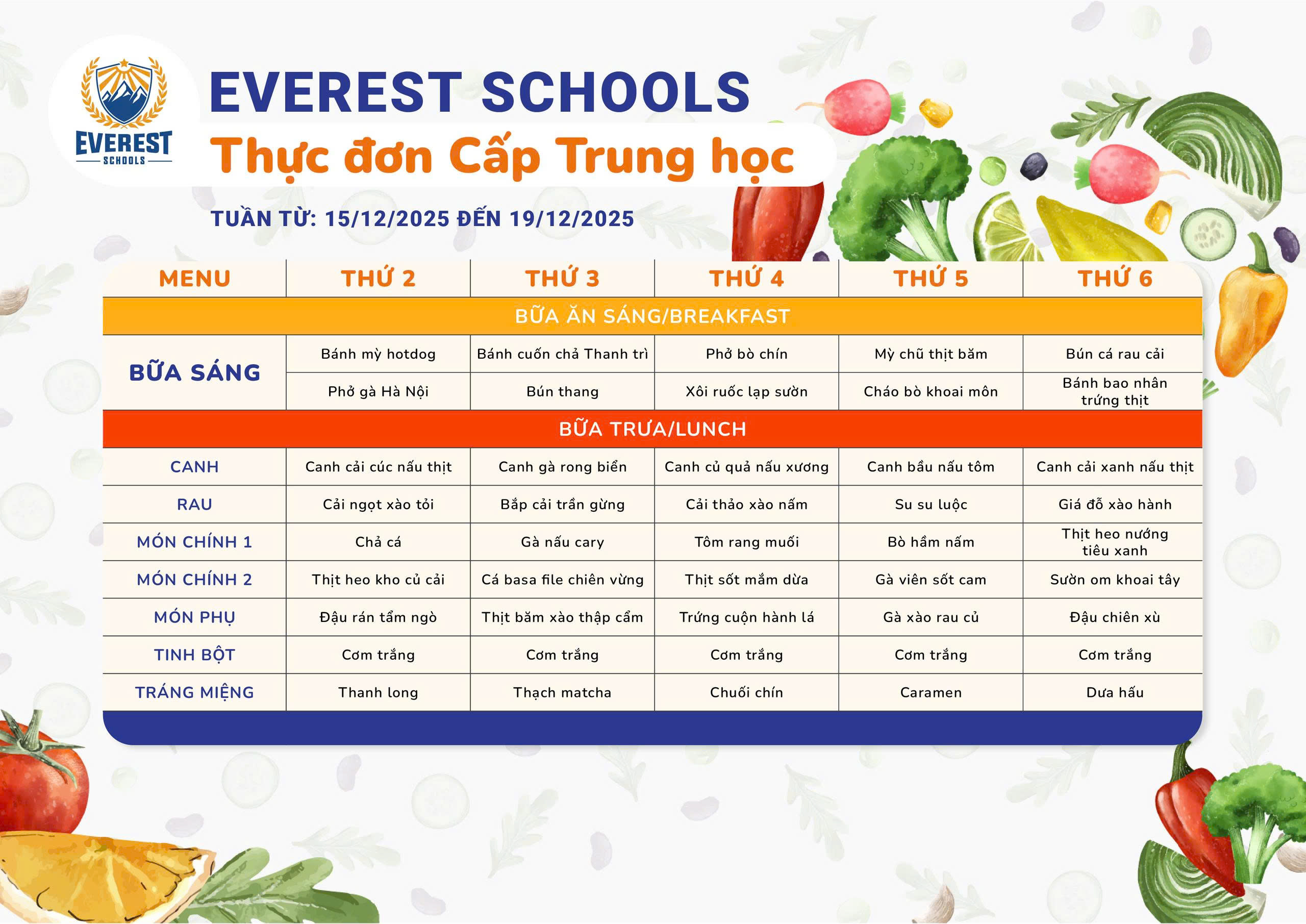 EVEREST SCHOOLS

EVEREST SCHOOLS
Thực đơn Cấp Trung học

TUẦN TỪ: 15/12/2025 ĐẾN 19/12/2025

| MENU | THỨ 2 | THỨ 3 | THỨ 4 | THỨ 5 | THỨ 6 |
|---|---|---|---|---|---|
| BỮA ĂN SÁNG/BREAKFAST | | | | | |
| BỮA SÁNG | Bánh mỳ hotdog | Bánh cuốn chả Thanh trì | Phở bò chín | Mỳ chũ thịt băm | Bún cá rau cải |
| | Phở gà Hà Nội | Bún thang | Xôi ruốc lạp sườn | Cháo bò khoai môn | Bánh bao nhân trứng thịt |
| BỮA TRƯA/LUNCH | | | | | |
| CANH | Canh cải cúc nấu thịt | Canh gà rong biển | Canh củ quả nấu xương | Canh bầu nấu tôm | Canh cải xanh nấu thịt |
| RAU | Cải ngọt xào tỏi | Bắp cải trần gừng | Cải thảo xào nấm | Su su luộc | Giá đỗ xào hành |
| MÓN CHÍNH 1 | Chả cá | Gà nấu cary | Tôm rang muối | Bò hầm nấm | Thịt heo nướng tiêu xanh |
| MÓN CHÍNH 2 | Thịt heo kho củ cải | Cá basa file chiên vừng | Thịt sốt mắm dừa | Gà viên sốt cam | Sườn om khoai tây |
| MÓN PHỤ | Đậu rán tẩm ngò | Thịt băm xào thập cẩm | Trứng cuộn hành lá | Gà xào rau củ | Đậu chiên xù |
| TINH BỘT | Cơm trắng | Cơm trắng | Cơm trắng | Cơm trắng | Cơm trắng |
| TRÁNG MIỆNG | Thanh long | Thạch matcha | Chuối chín | Caramen | Dưa hấu |